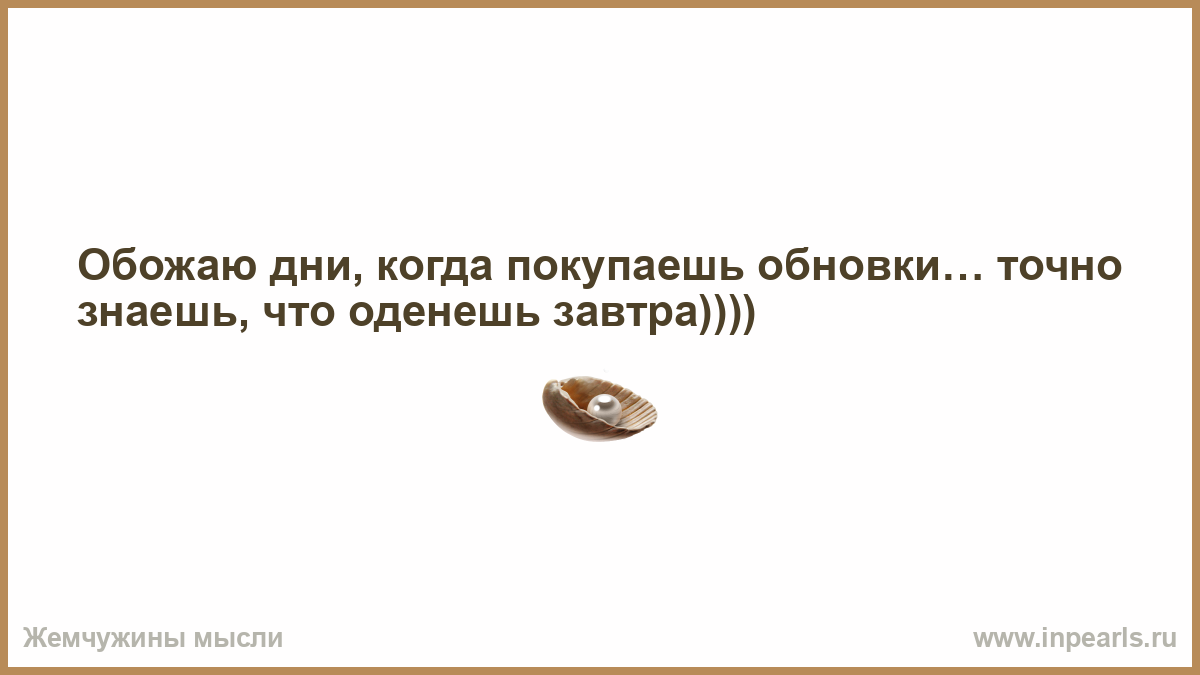 Обожаю дни, когда покупаешь обновки… точно знаешь, что оденешь завтра))))

Жемчужины мысли

www.inpearls.ru